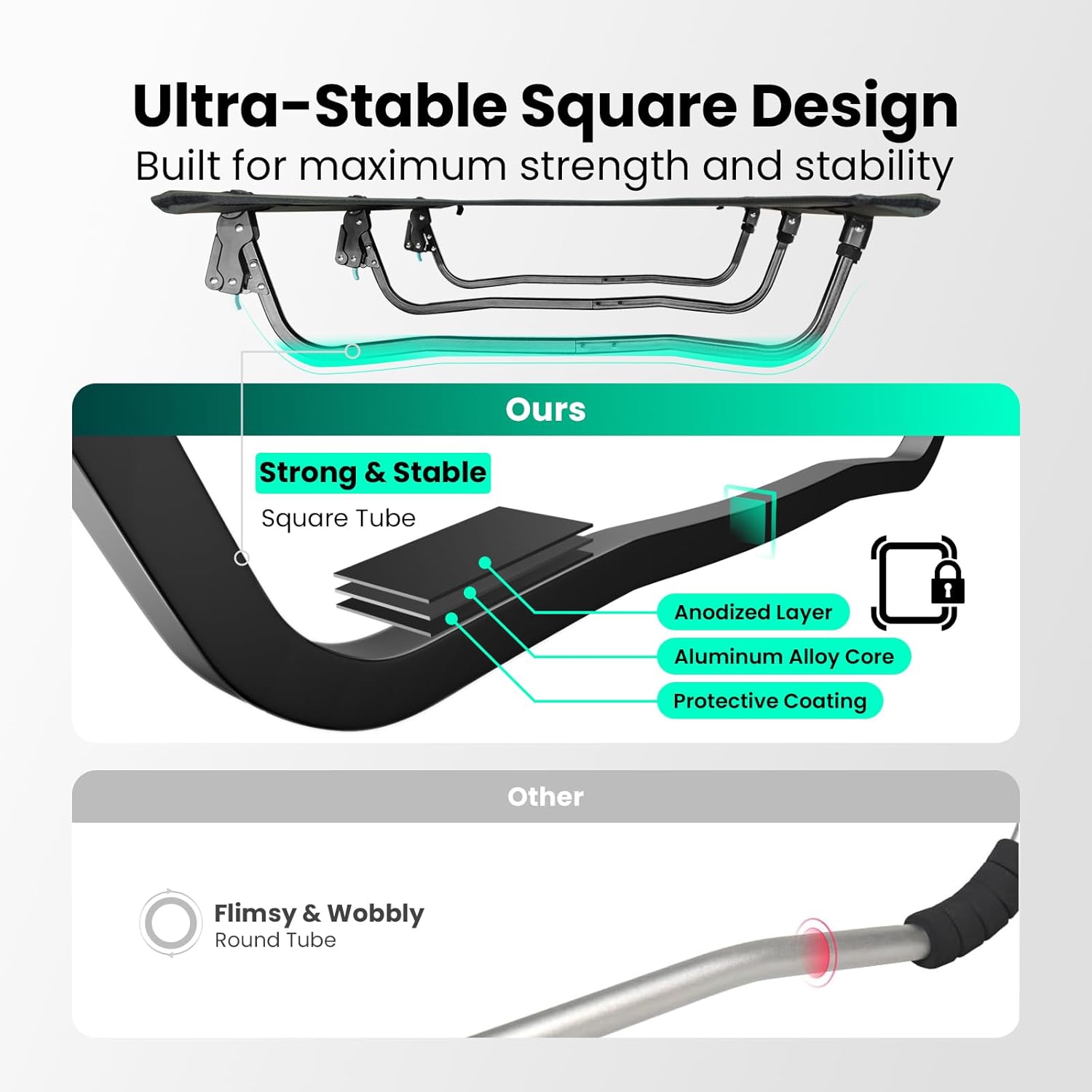 Ultra-Stable Square Design
Built for maximum strength and stability

Ours

Strong & Stable
Square Tube

Anodized Layer
Aluminum Alloy Core
Protective Coating

Other

Flimsy & Wobbly
Round Tube